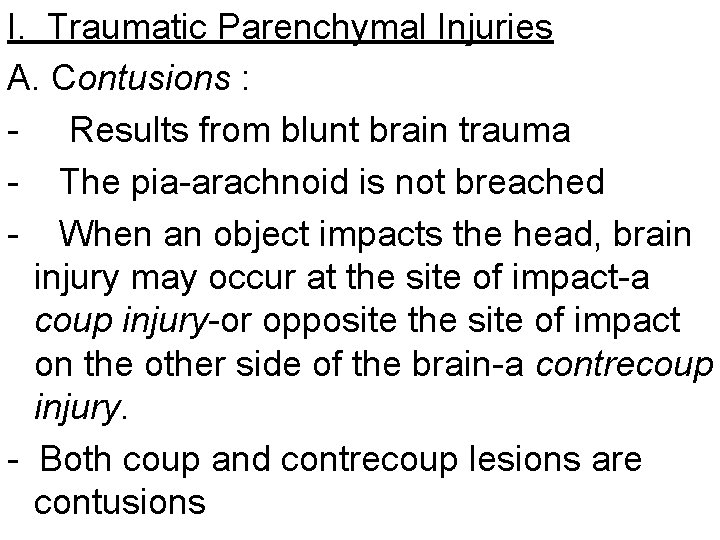 I. Traumatic Parenchymal Injuries

A. Contusions :

- Results from blunt brain trauma

- The pia-arachnoid is not breached

- When an object impacts the head, brain injury may occur at the site of impact-a coup injury-or opposite the site of impact on the other side of the brain-a contrecoup injury.

- Both coup and contrecoup lesions are contusions